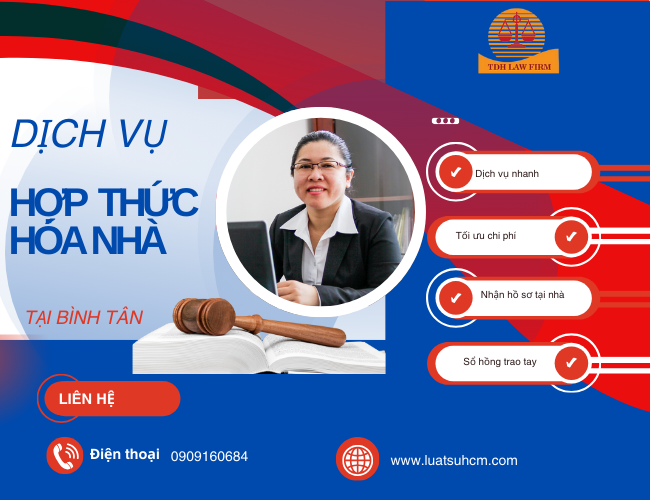 TDH LAW FIRM

DỊCH VỤ

HỢP THỨC HÓA NHÀ

TẠI BÌNH TÂN

Dịch vụ nhanh

Tối ưu chi phí

Nhận hồ sơ tại nhà

Sổ hồng trao tay

LIÊN HỆ

Điện thoại 0909160684

www.luatsuhcm.com